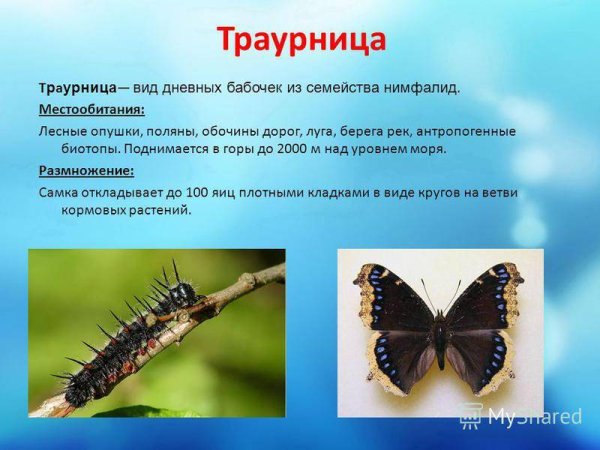 Траурница

Траурница— вид дневных бабочек из семейства нимфалид.

Местообитания:

Лесные опушки, поляны, обочины дорог, луга, берега рек, антропогенные биотопы. Поднимается в горы до 2000 м над уровнем моря.

Размножение:

Самка откладывает до 100 яиц плотными кладками в виде кругов на ветви кормовых растений.

MyShared